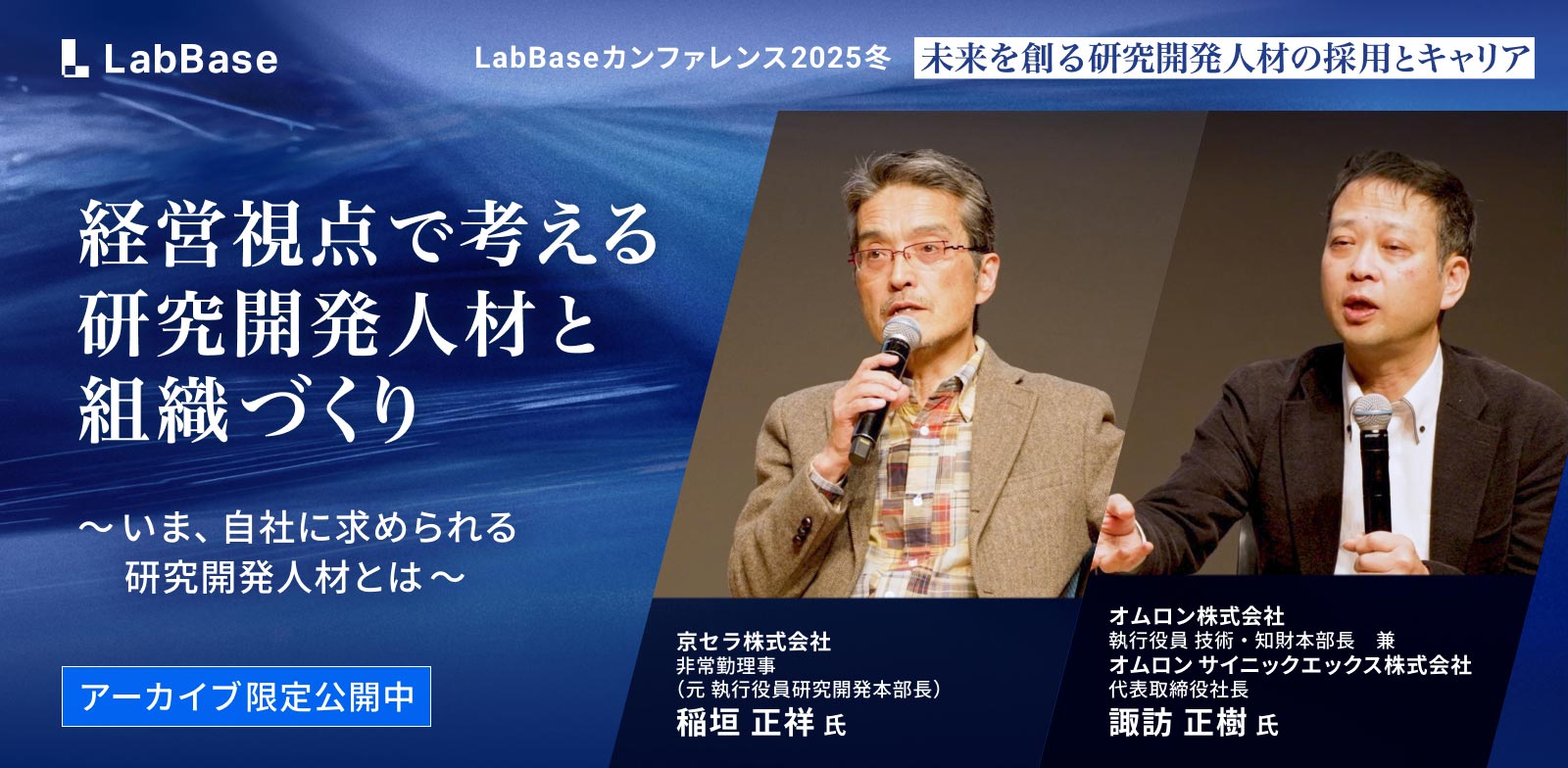 LabBase

LabBaseカンファレンス2025冬 未来を創る研究開発人材の採用とキャリア

経営視点で考える研究開発人材と組織づくり

〜いま、自社に求められる研究開発人材とは〜

アーカイブ限定公開中

京セラ株式会社
非常勤理事
(元 執行役員研究開発本部長)
稲垣 正祥 氏

オムロン株式会社
執行役員 技術・知財本部長 兼
オムロン サイニックエックス株式会社
代表取締役社長
諏訪 正樹 氏